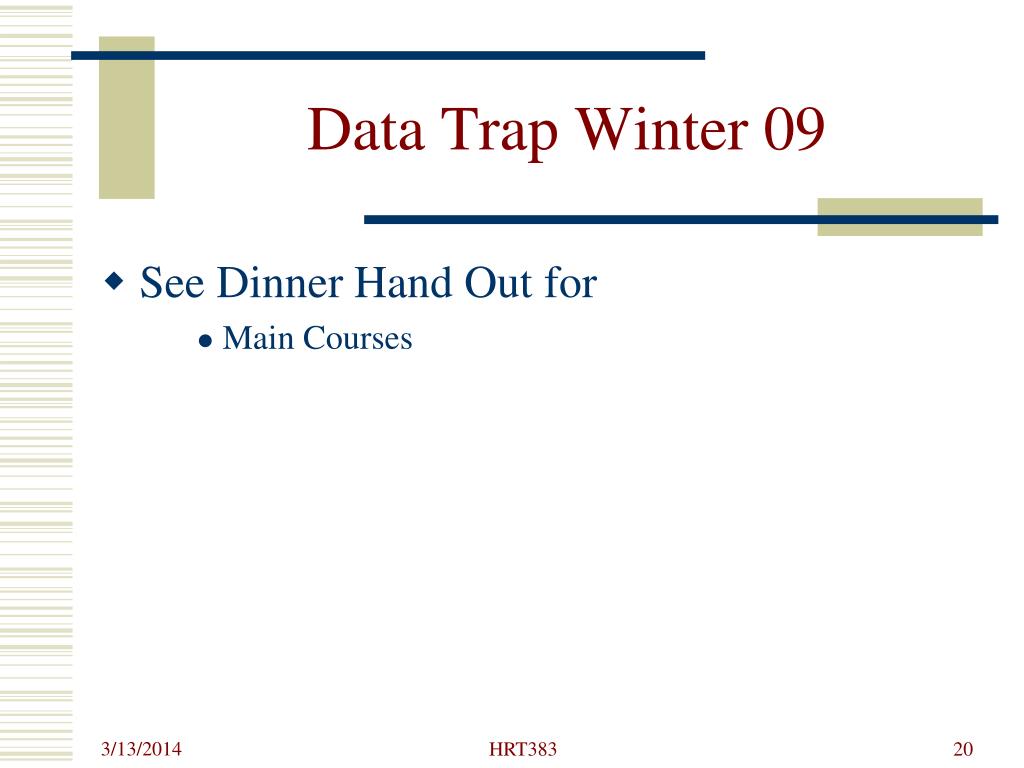 Data Trap Winter 09

See Dinner Hand Out for

Main Courses

3/13/2014

HRT383

20